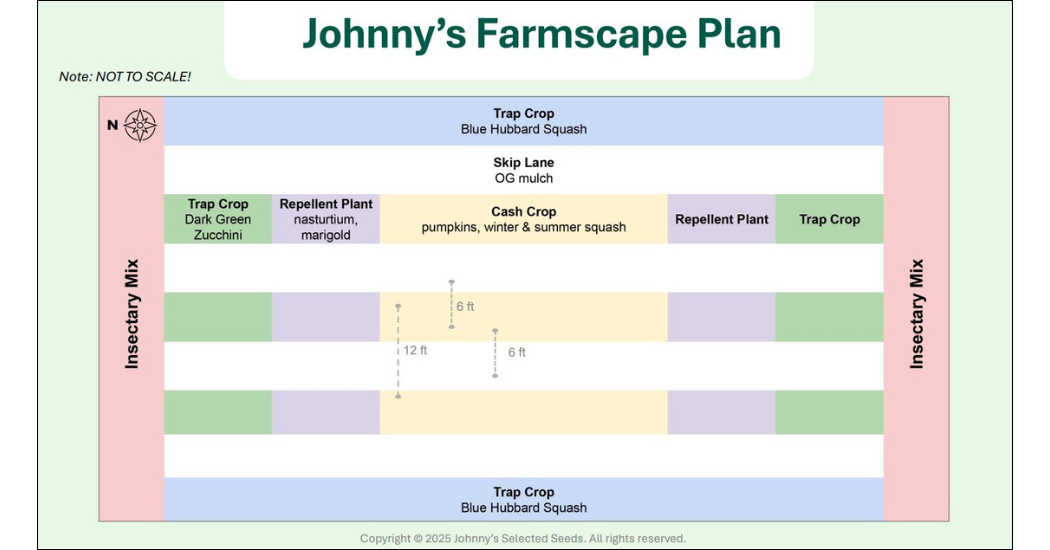 Johnny's Farmscape Plan

Note: NOT TO SCALE!

N

Trap Crop
Blue Hubbard Squash

Skip Lane
OG mulch

Insectary Mix

Trap Crop
Dark Green Zucchini

Repellent Plant
nasturtium, marigold

Cash Crop
pumpkins, winter & summer squash

Repellent Plant

Trap Crop

Insectary Mix

6 ft

12 ft

6 ft

Trap Crop
Blue Hubbard Squash

Copyright © 2025 Johnny's Selected Seeds. All rights reserved.